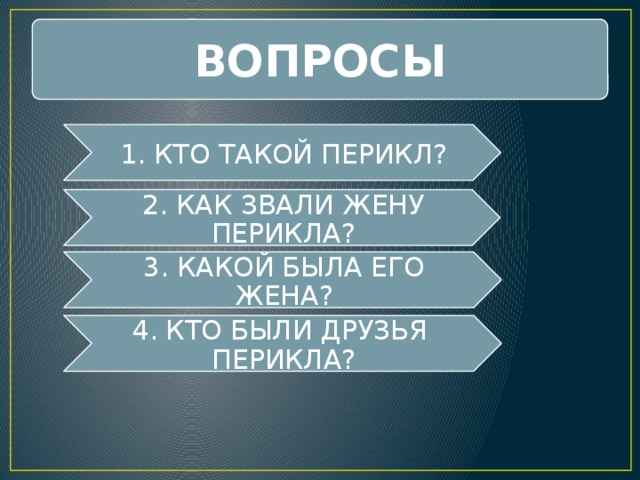 ВОПРОСЫ

1. КТО ТАКОЙ ПЕРИКЛ?

2. КАК ЗВАЛИ ЖЕНУ ПЕРИКЛА?

3. КАКОЙ БЫЛА ЕГО ЖЕНА?

4. КТО БЫЛИ ДРУЗЬЯ ПЕРИКЛА?